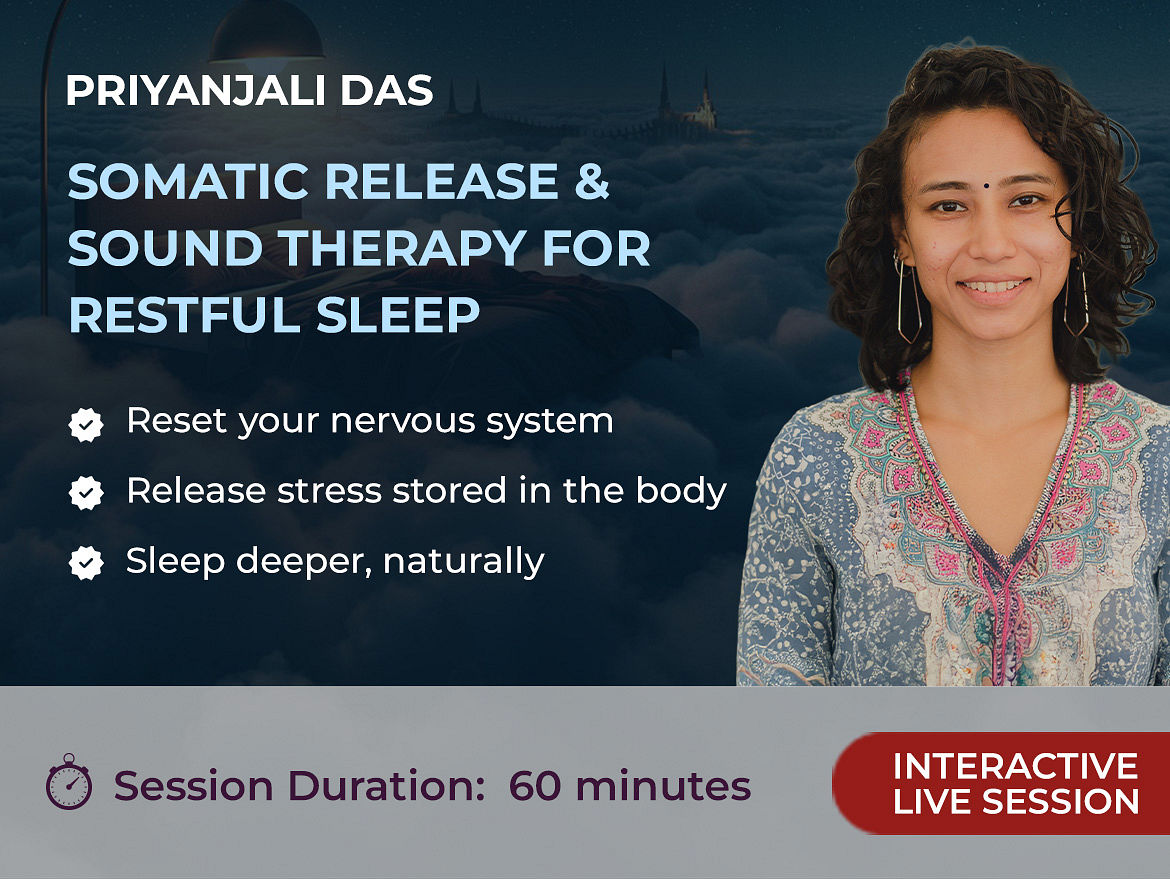 PRIYANJALI DAS

SOMATIC RELEASE & SOUND THERAPY FOR RESTFUL SLEEP

Reset your nervous system

Release stress stored in the body

Sleep deeper, naturally

Session Duration: 60 minutes

INTERACTIVE LIVE SESSION